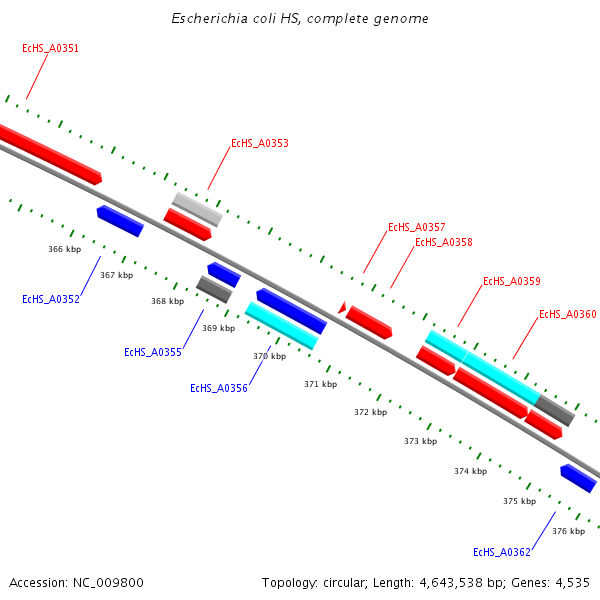 Escherichia coli HS, complete genome

EcHS_A0351

EcHS_A0353

EcHS_A0357

EcHS_A0358

EcHS_A0359

EcHS_A0360

366 kbp

367 kbp

EcHS_A0352

368 kbp

369 kbp

EcHS_A0355

370 kbp

EcHS_A0356

371 kbp

372 kbp

373 kbp

374 kbp

375 kbp

376 kbp

EcHS_A0362

Accession: NC_009800

Topology: circular; Length: 4,643,538 bp; Genes: 4,535